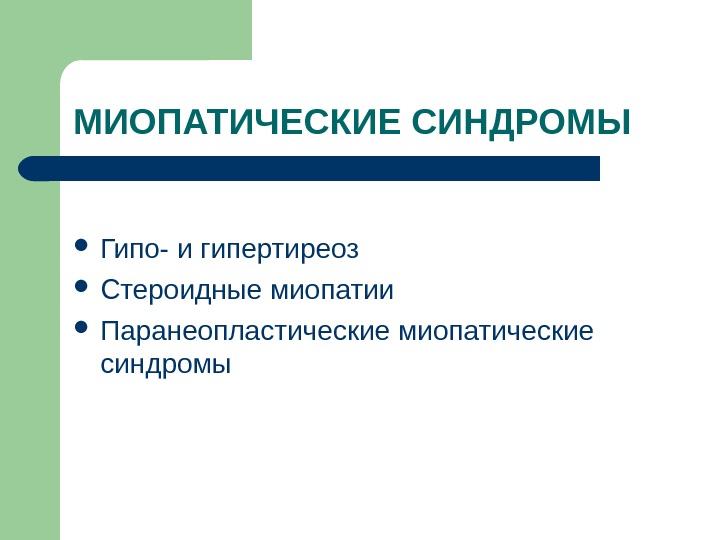 МИОПАТИЧЕСКИЕ СИНДРОМЫ

• Гипо- и гипертиреоз
• Стероидные миопатии
• Паранеопластические миопатические синдромы